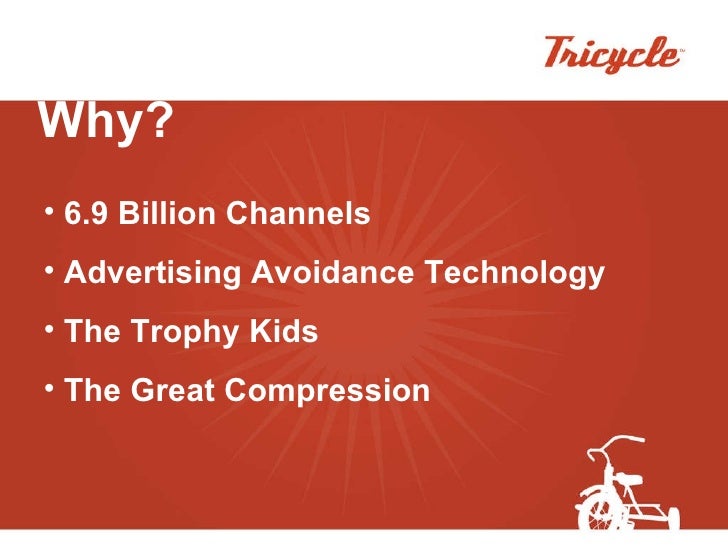 Tricycle™

Why?

• 6.9 Billion Channels

• Advertising Avoidance Technology

• The Trophy Kids

• The Great Compression